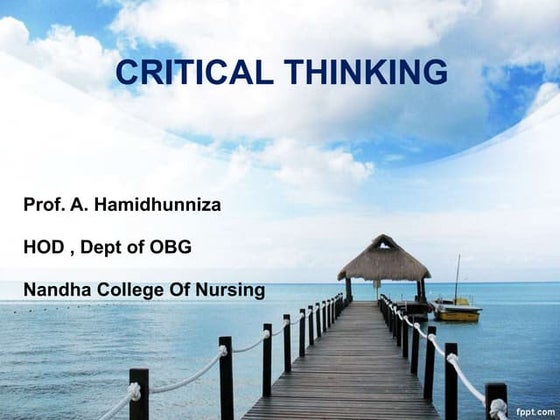 CRITICAL THINKING

Prof. A. Hamidhunniza

HOD , Dept of OBG

Nandha College Of Nursing

fppt.com